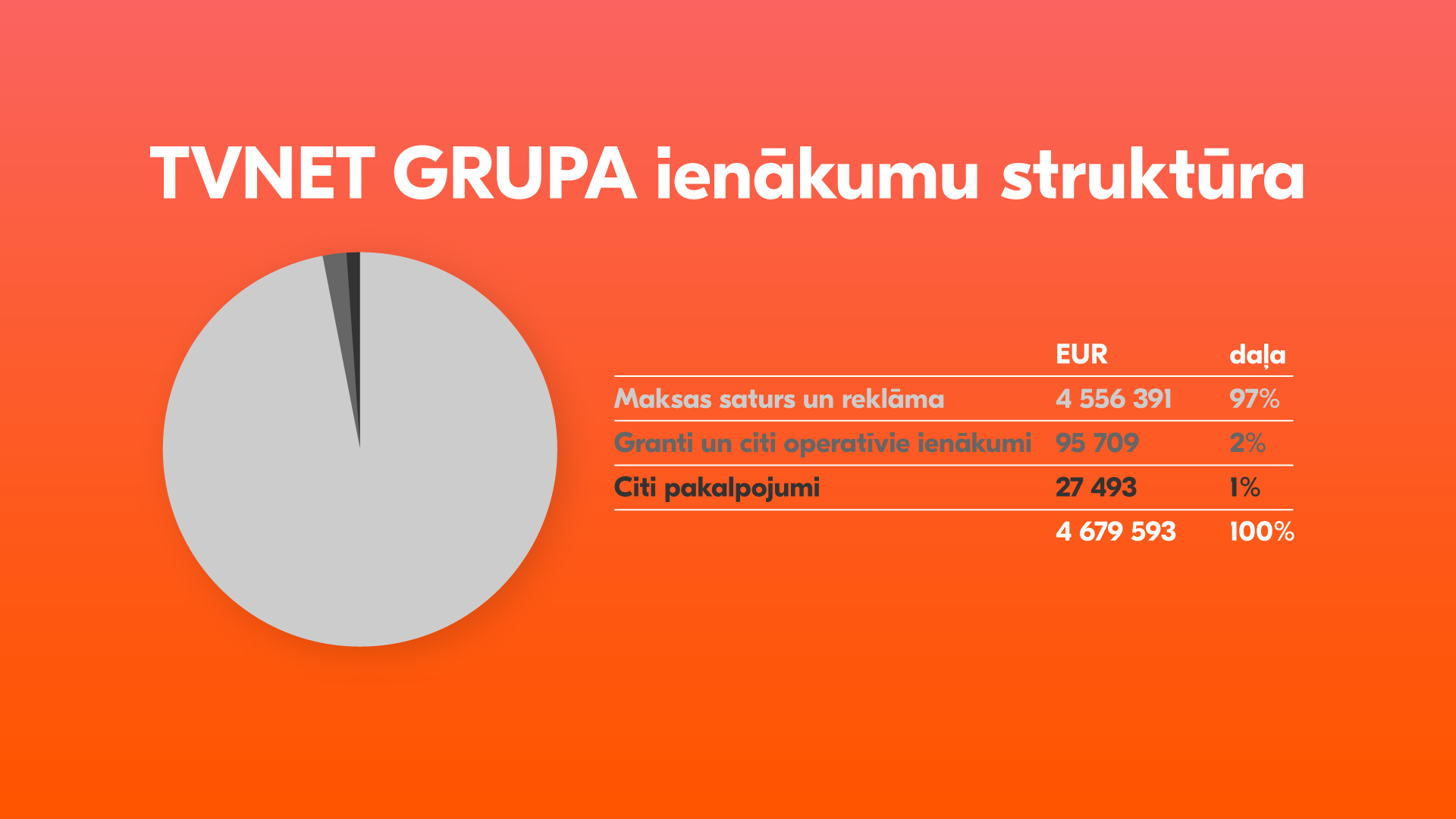 TVNET GRUPA ienākumu struktūra

| | EUR | daļa |
|---|---|---|
| Maksas saturs un reklāma | 4 556 391 | 97% |
| Granti un citi operatīvie ienākumi | 95 709 | 2% |
| Citi pakalpojumi | 27 493 | 1% |
| | 4 679 593 | 100% |